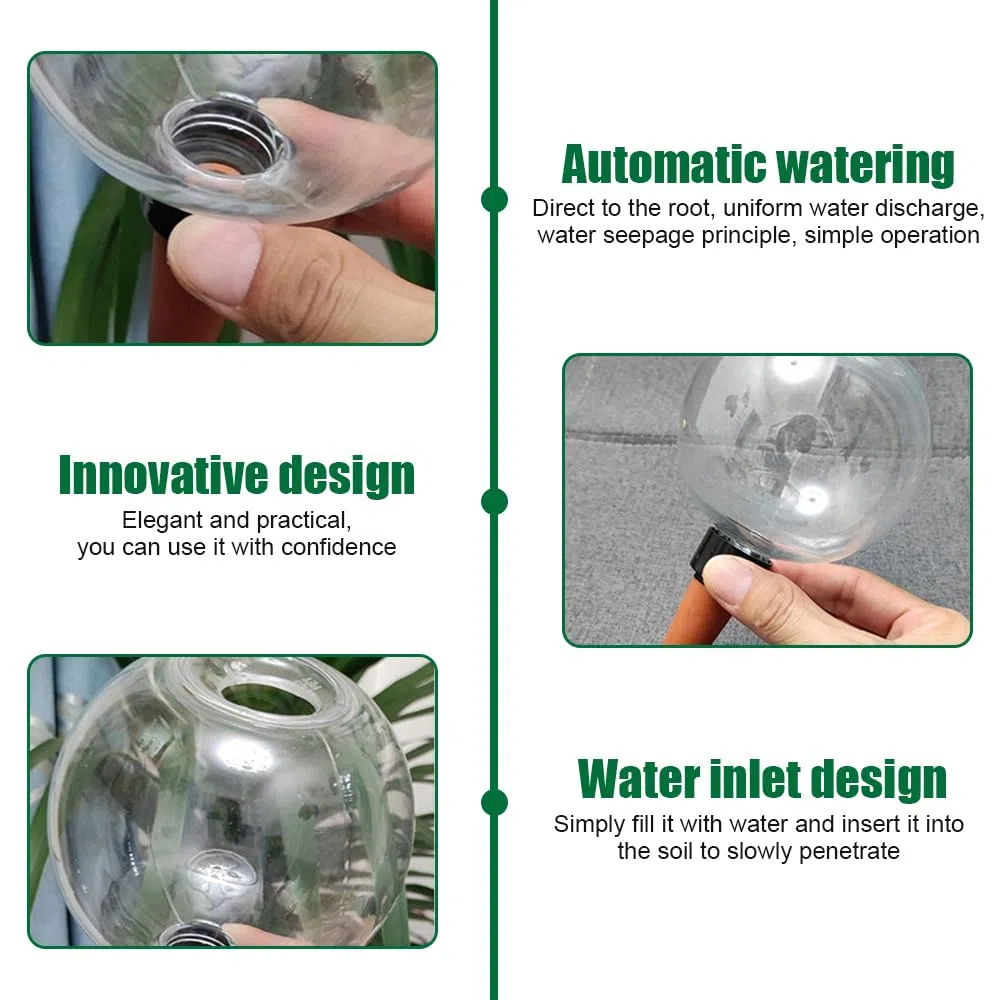 Automatic watering
Direct to the root, uniform water discharge, water seepage principle, simple operation

Innovative design
Elegant and practical, you can use it with confidence

Water inlet design
Simply fill it with water and insert it into the soil to slowly penetrate